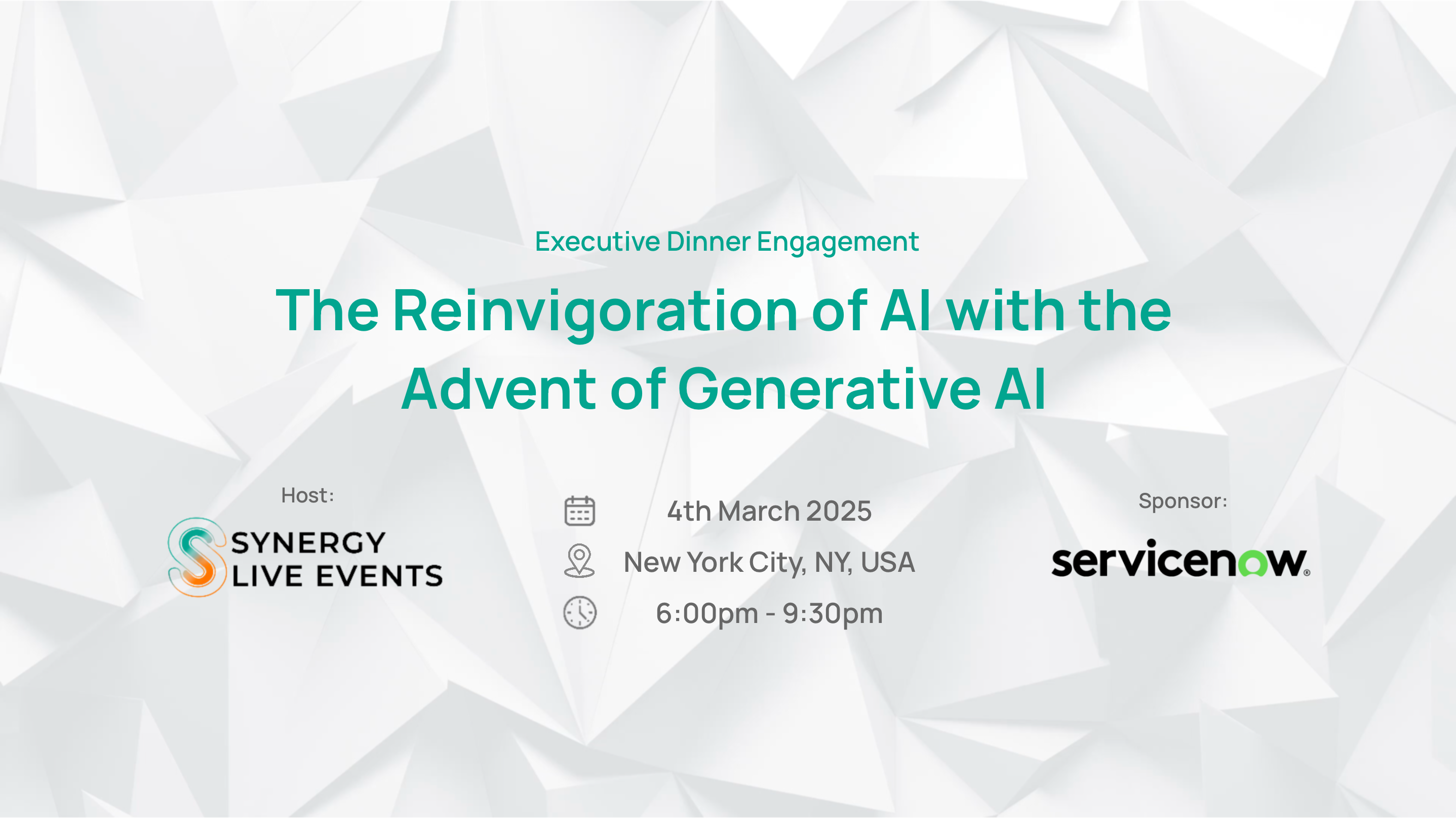 Executive Dinner Engagement

The Reinvigoration of AI with the Advent of Generative AI

Host:

SYNERGY LIVE EVENTS

4th March 2025

New York City, NY, USA

6:00pm - 9:30pm

Sponsor:

servicenow.